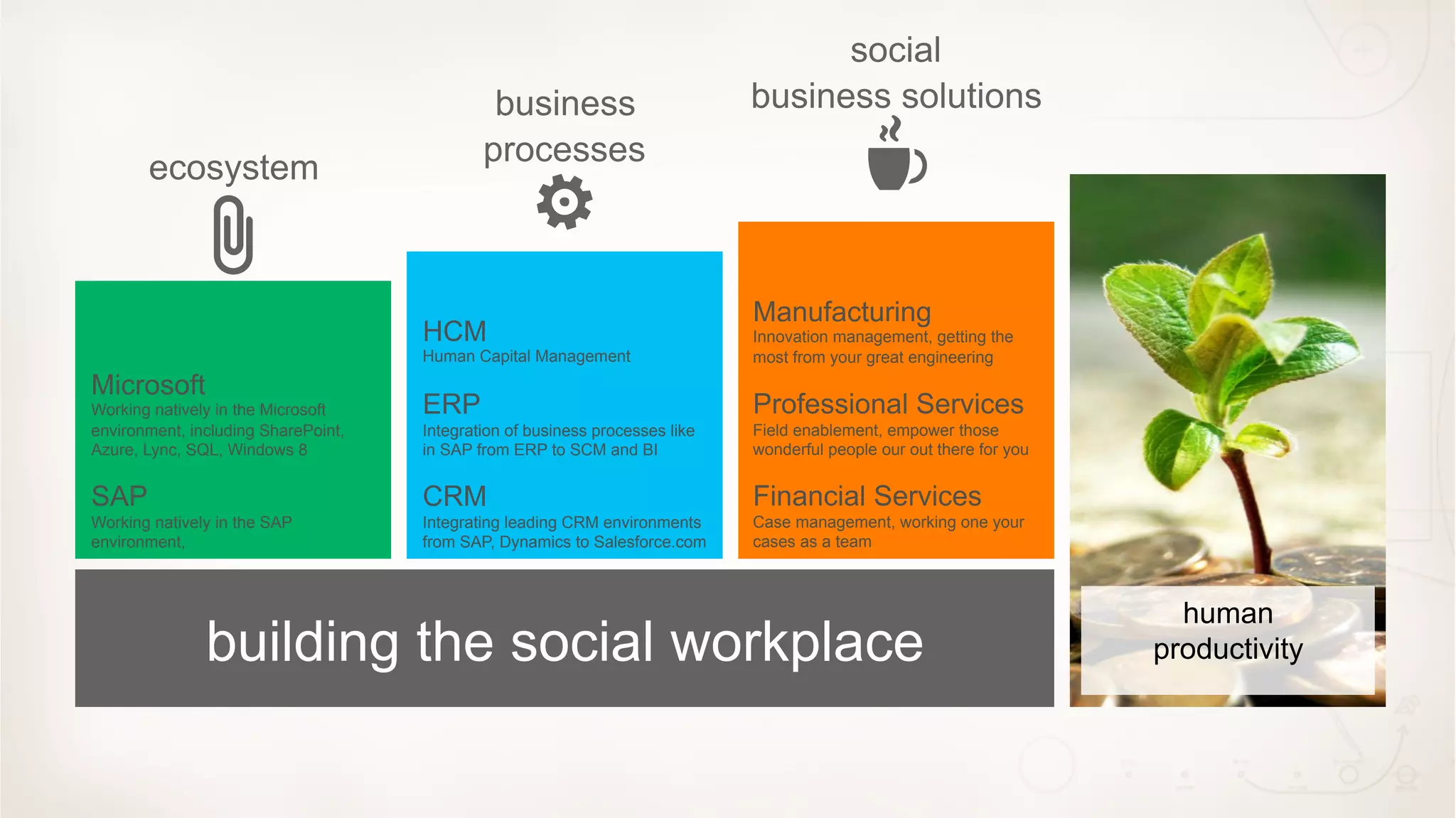 ecosystem

Microsoft
Working natively in the Microsoft environment, including SharePoint, Azure, Lync, SQL, Windows 8

SAP
Working natively in the SAP environment,

business processes

HCM
Human Capital Management

ERP
Integration of business processes like in SAP from ERP to SCM and BI

CRM
Integrating leading CRM environments from SAP, Dynamics to Salesforce.com

social business solutions

Manufacturing
Innovation management, getting the most from your great engineering

Professional Services
Field enablement, empower those wonderful people our out there for you

Financial Services
Case management, working one your cases as a team

building the social workplace

human productivity